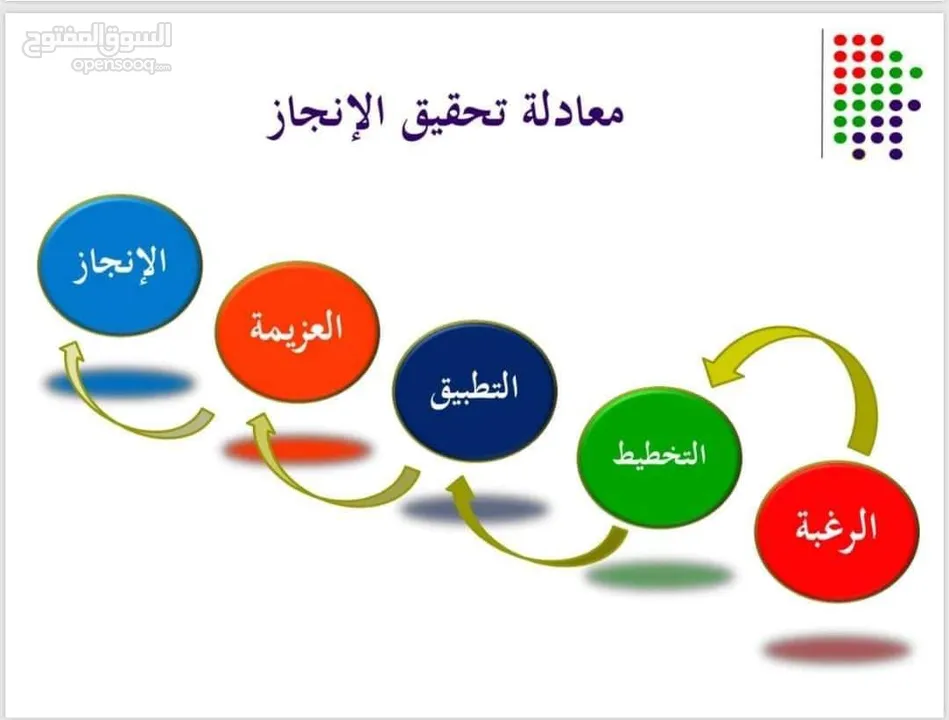 السوق المفتوح
opensooq.com

معادلة تحقيق الإنجاز

الرغبة

التخطيط

التطبيق

العزيمة

الإنجاز